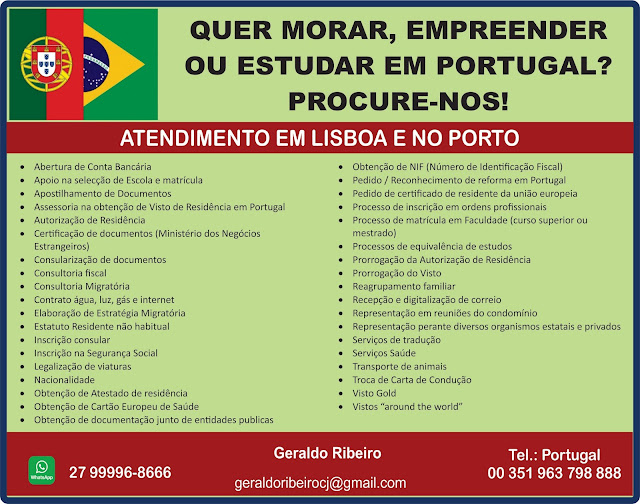 QUER MORAR, EMPREENDER OU ESTUDAR EM PORTUGAL? PROCURE-NOS!

ATENDIMENTO EM LISBOA E NO PORTO

- Abertura de Conta Bancária
- Apoio na selecção de Escola e matrícula
- Apostilhamento de Documentos
- Assessoria na obtenção de Visto de Residência em Portugal
- Autorização de Residência
- Certificação de documentos (Ministério dos Negócios Estrangeiros)
- Consularização de documentos
- Consultoria fiscal
- Consultoria Migratória
- Contrato água, luz, gás e internet
- Elaboração de Estratégia Migratória
- Estatuto Residente não habitual
- Inscrição consular
- Inscrição na Segurança Social
- Legalização de viaturas
- Nacionalidade
- Obtenção de Atestado de residência
- Obtenção de Cartão Europeu de Saúde
- Obtenção de documentação junto de entidades publicas

- Obtenção de NIF (Número de Identificação Fiscal)
- Pedido / Reconhecimento de reforma em Portugal
- Pedido de certificado de residente da união europeia
- Processo de inscrição em ordens profissionais
- Processo de matrícula em Faculdade (curso superior ou mestrado)
- Processos de equivalência de estudos
- Prorrogação da Autorização de Residência
- Prorrogação do Visto
- Reagrupamento familiar
- Recepção e digitalização de correio
- Representação em reuniões do condomínio
- Representação perante diversos organismos estatais e privados
- Serviços de tradução
- Serviços Saúde
- Transporte de animais
- Troca de Carta de Condução
- Visto Gold
- Vistos "around the world"

WhatsApp
27 99996-8666

Geraldo Ribeiro
geraldoribeirocj@gmail.com

Tel.: Portugal
00 351 963 798 888